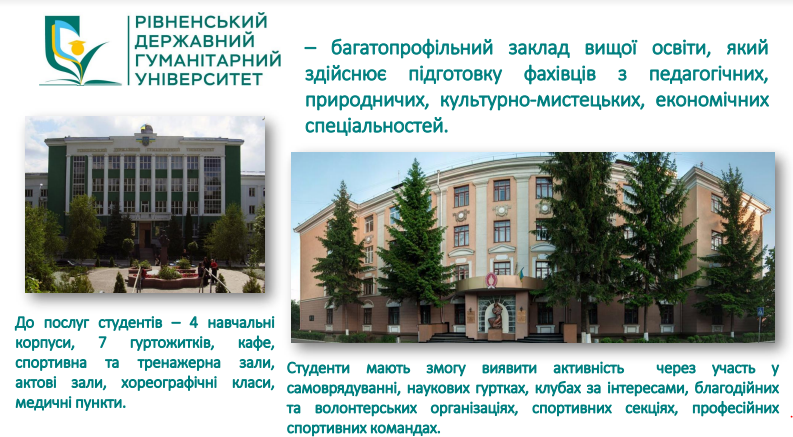 РІВНЕНСЬКИЙ
ДЕРЖАВНИЙ
ГУМАНІТАРНИЙ
УНІВЕРСИТЕТ

– багатопрофільний заклад вищої освіти, який здійснює підготовку фахівців з педагогічних, природничих, культурно-мистецьких, економічних спеціальностей.

До послуг студентів – 4 навчальні корпуси, 7 гуртожитків, кафе, спортивна та тренажерна зали, актові зали, хореографічні класи, медичні пункти.

Студенти мають змогу виявити активність через участь у самоврядуванні, наукових гуртках, клубах за інтересами, благодійних та волонтерських організаціях, спортивних секціях, професійних спортивних командах.